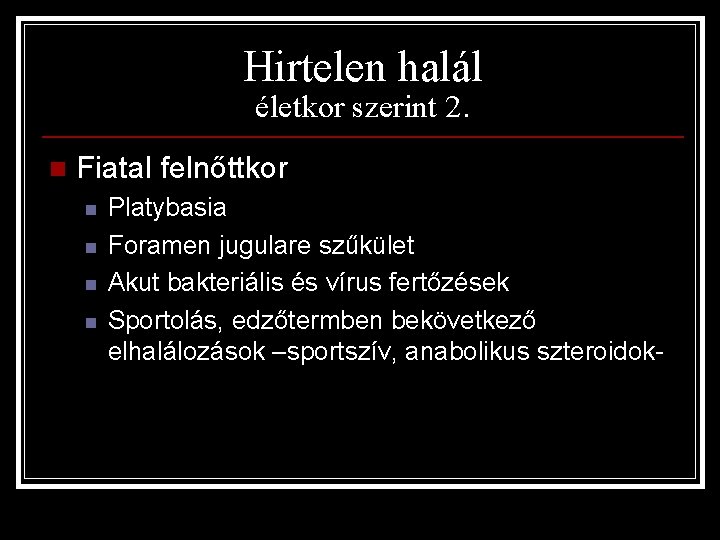 Hirtelen halál
életkor szerint 2.

Fiatal felnőttkor
Platybasia
Foramen jugulare szűkület
Akut bakteriális és vírus fertőzések
Sportolás, edzőtermben bekövetkező elhalálozások –sportszív, anabolikus szteroidok-